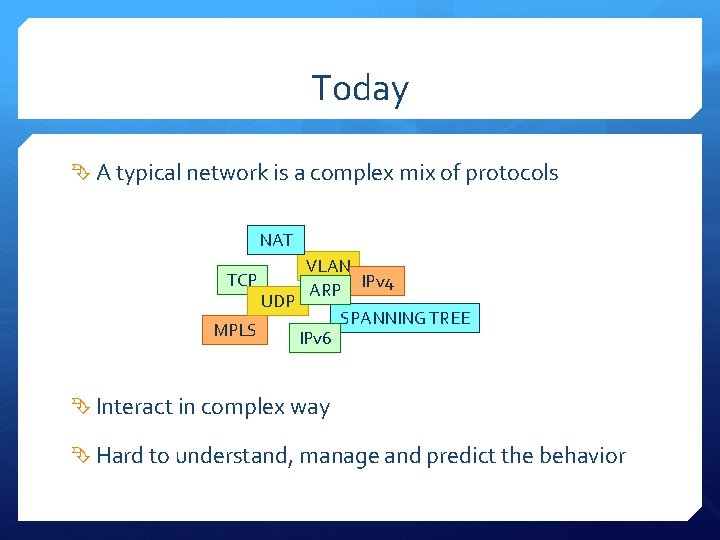 Today

A typical network is a complex mix of protocols

NAT
VLAN
TCP
ARP
IPv4
UDP
SPANNING TREE
MPLS
IPv6

Interact in complex way

Hard to understand, manage and predict the behavior